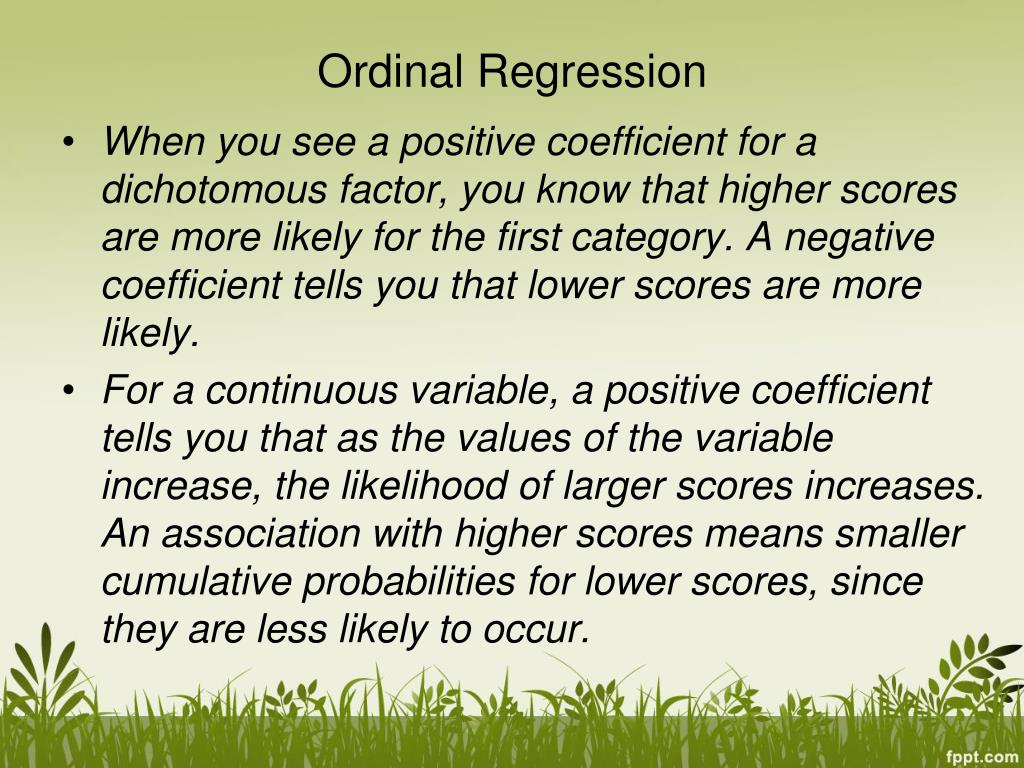 Ordinal Regression

• When you see a positive coefficient for a dichotomous factor, you know that higher scores are more likely for the first category. A negative coefficient tells you that lower scores are more likely.

• For a continuous variable, a positive coefficient tells you that as the values of the variable increase, the likelihood of larger scores increases. An association with higher scores means smaller cumulative probabilities for lower scores, since they are less likely to occur.

fppt.com